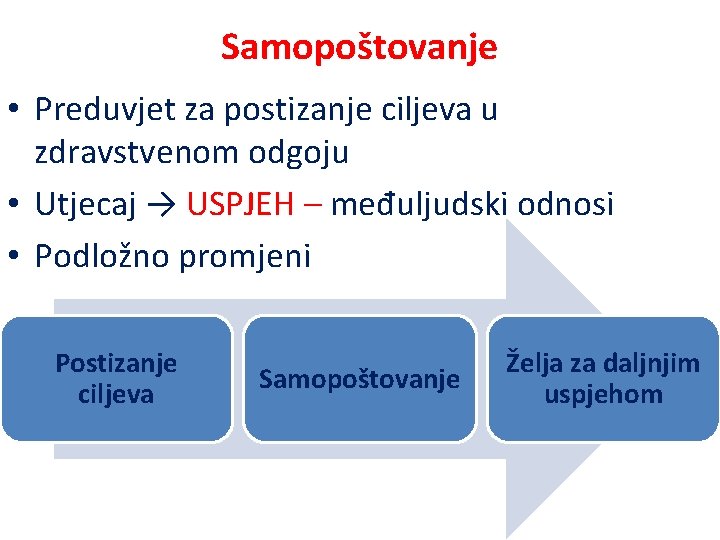 Samopoštovanje

• Preduvjet za postizanje ciljeva u zdravstvenom odgoju
• Utjecaj → USPJEH – međuljudski odnosi
• Podložno promjeni

Postizanje ciljeva

Samopoštovanje

Želja za daljnjim uspjehom